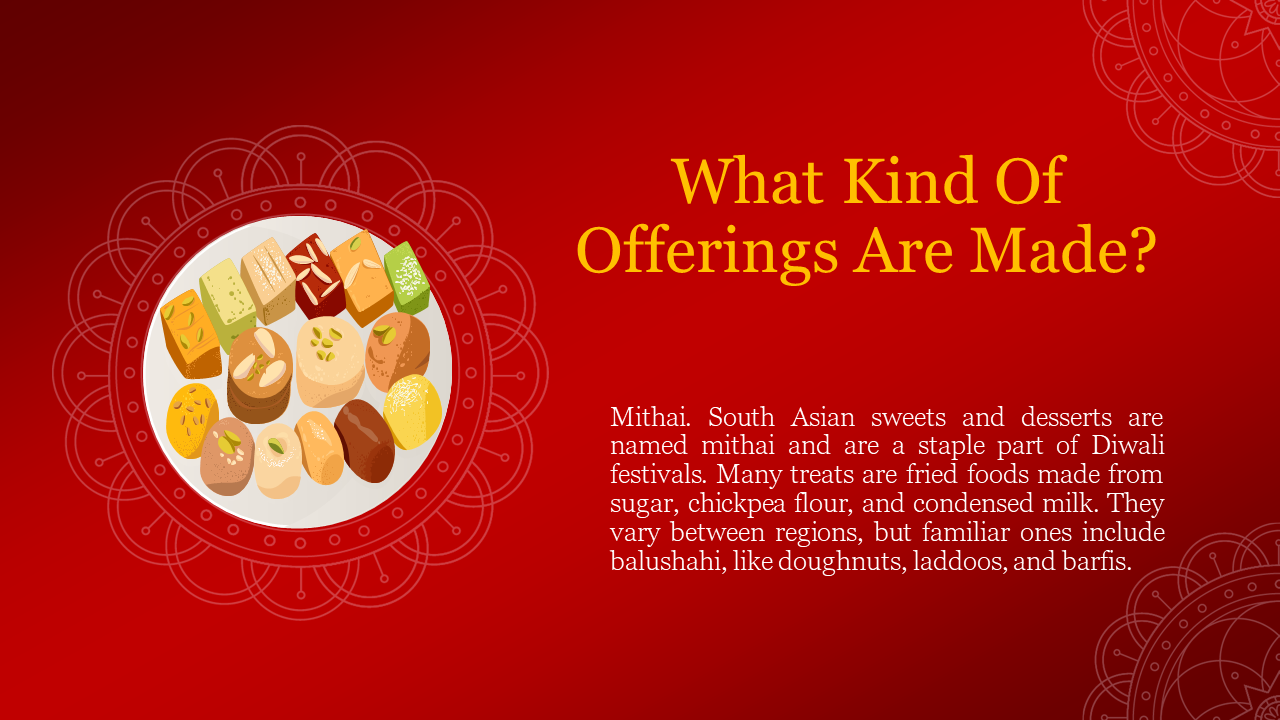 What Kind Of Offerings Are Made?

Mithai. South Asian sweets and desserts are named mithai and are a staple part of Diwali festivals. Many treats are fried foods made from sugar, chickpea flour, and condensed milk. They vary between regions, but familiar ones include balushahi, like doughnuts, laddoos, and barfis.